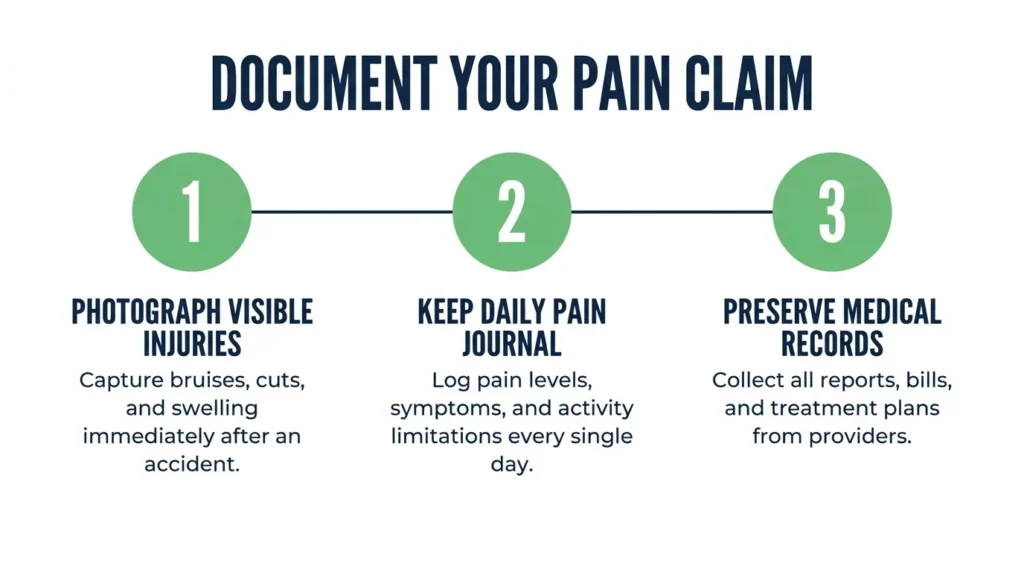 DOCUMENT YOUR PAIN CLAIM

1

PHOTOGRAPH VISIBLE INJURIES

Capture bruises, cuts, and swelling immediately after an accident.

2

KEEP DAILY PAIN JOURNAL

Log pain levels, symptoms, and activity limitations every single day.

3

PRESERVE MEDICAL RECORDS

Collect all reports, bills, and treatment plans from providers.